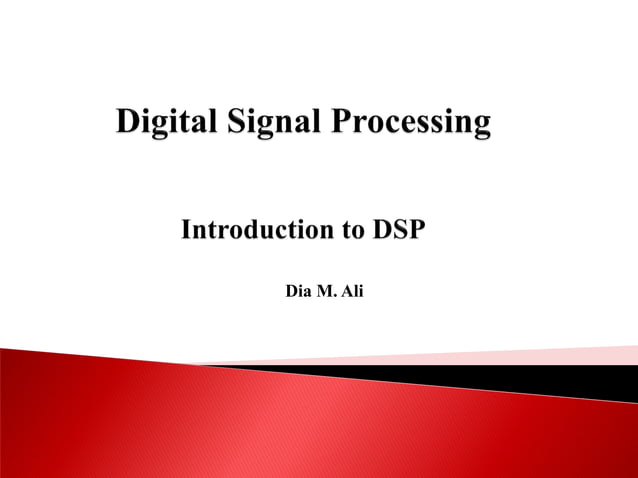 Digital Signal Processing

Introduction to DSP

Dia M. Ali